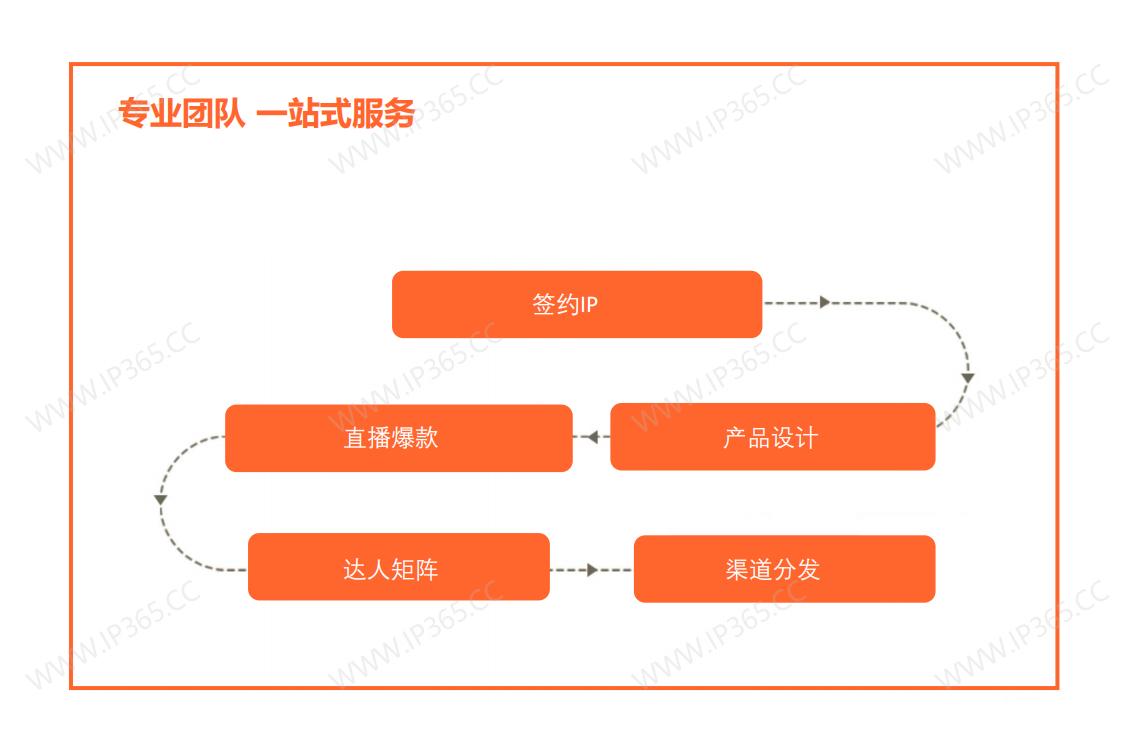 专业团队 一站式服务

签约IP

产品设计

直播爆款

达人矩阵

渠道分发

WWW.IP365.CC